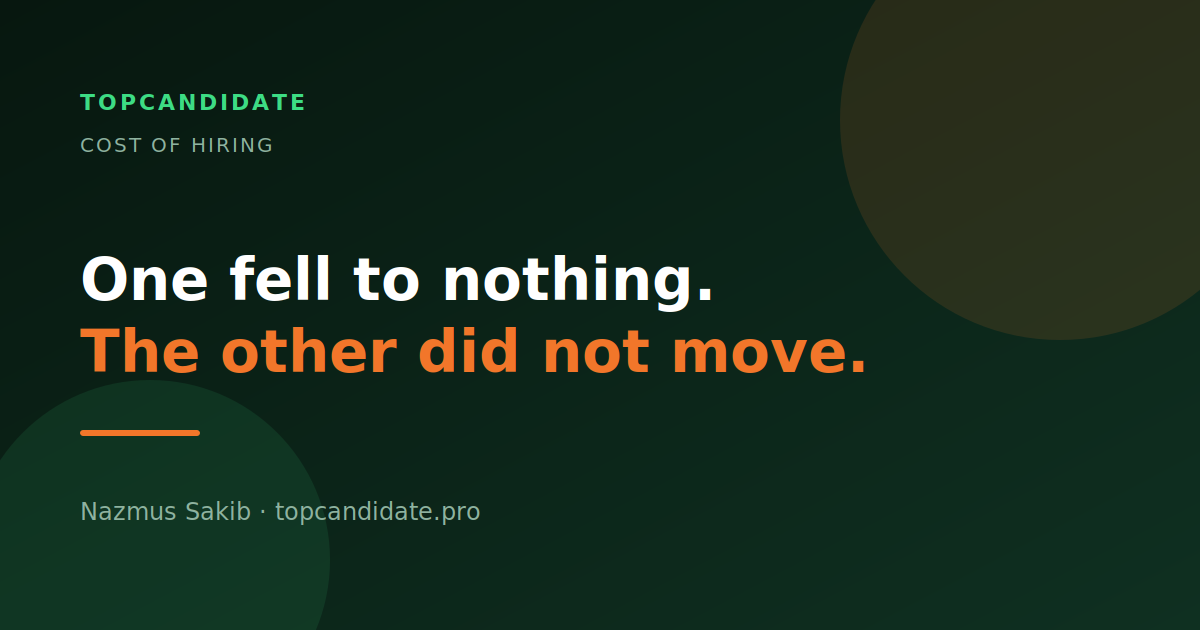 TOPCANDIDATE

COST OF HIRING

One fell to nothing.
The other did not move.

Nazmus Sakib · topcandidate.pro